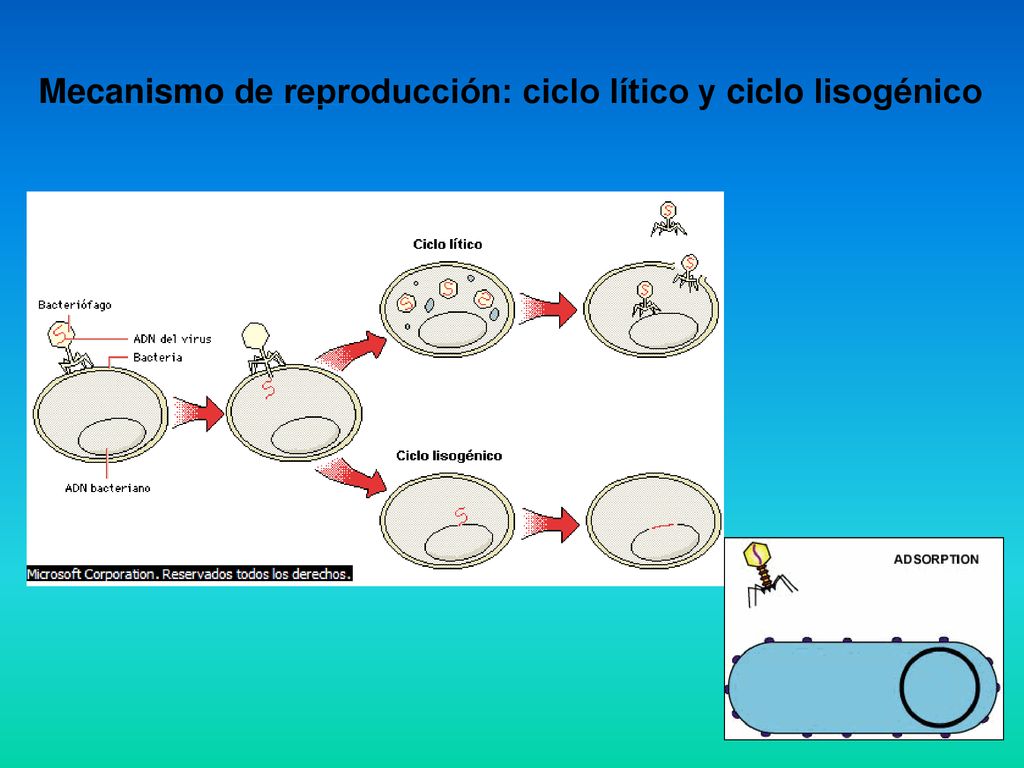 Mecanismo de reproducción: ciclo lítico y ciclo lisogénico

Ciclo lítico

Bacteriófago

ADN del virus

Bacteria

ADN bacteriano

Ciclo lisogénico

Microsoft Corporation. Reservados todos los derechos.

ADSORPTION